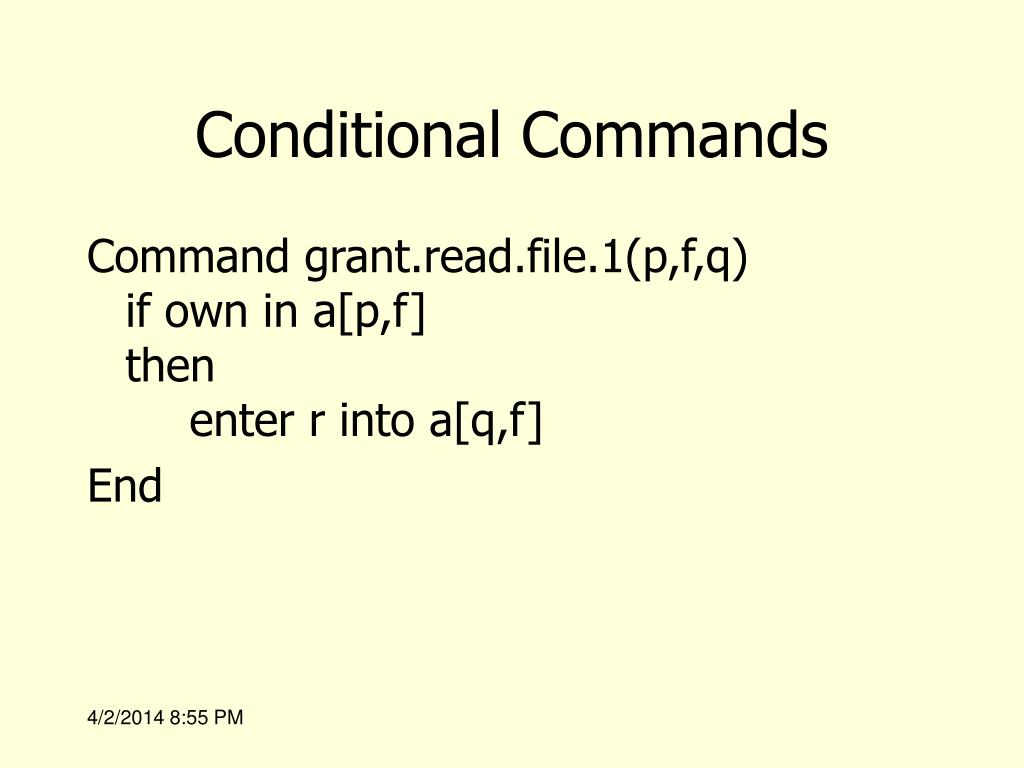 Conditional Commands

Command grant.read.file.1(p,f,q)
if own in a[p,f]
then
enter r into a[q,f]
End

4/2/2014 8:55 PM